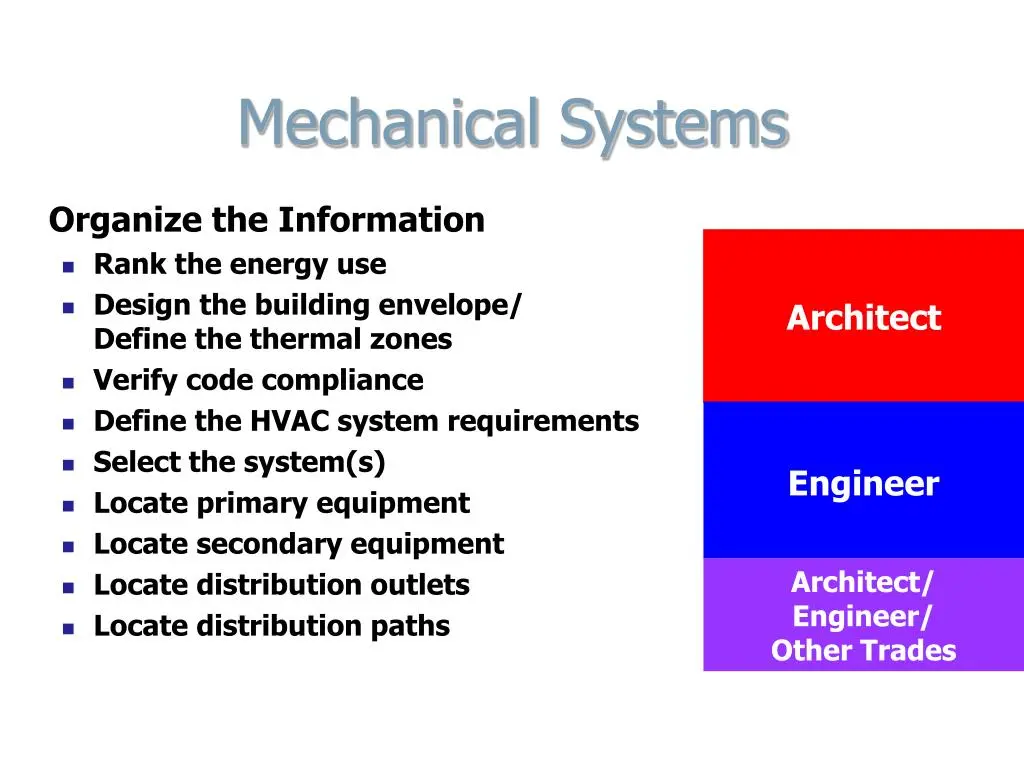 Mechanical Systems

Organize the Information

- Rank the energy use
- Design the building envelope/ Define the thermal zones
- Verify code compliance
- Define the HVAC system requirements
- Select the system(s)
- Locate primary equipment
- Locate secondary equipment
- Locate distribution outlets
- Locate distribution paths

Architect

Engineer

Architect/ Engineer/ Other Trades